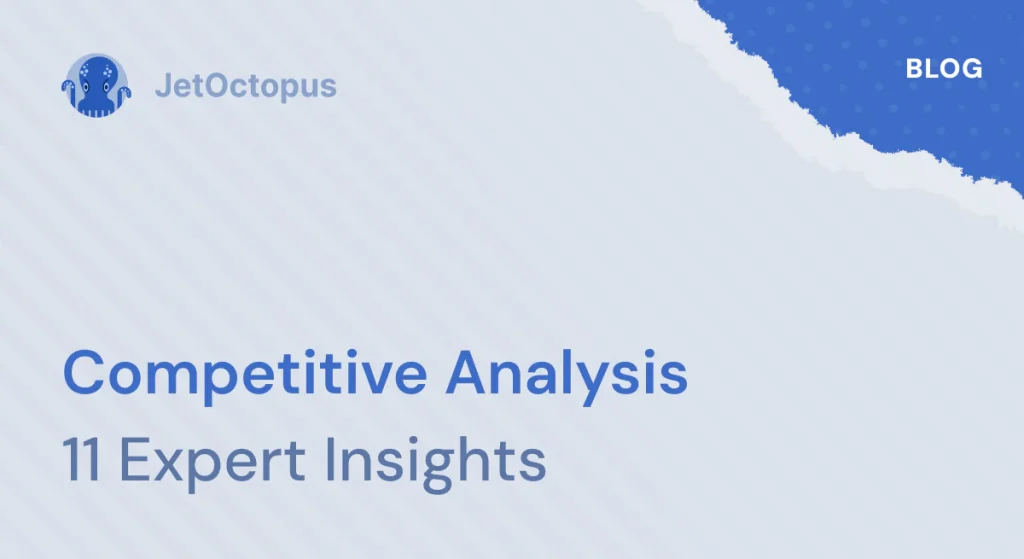 JetOctopus

BLOG

Competitive Analysis
11 Expert Insights